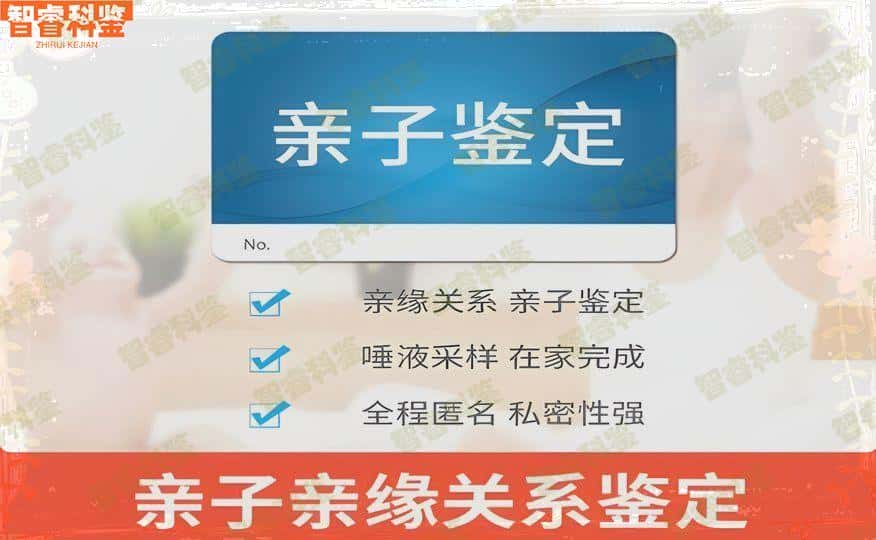 智睿科鉴
ZHIRUI KEJIAN

亲子鉴定

No.

亲缘关系 亲子鉴定

唾液采样 在家完成

全程匿名 私密性强

亲子亲缘关系鉴定